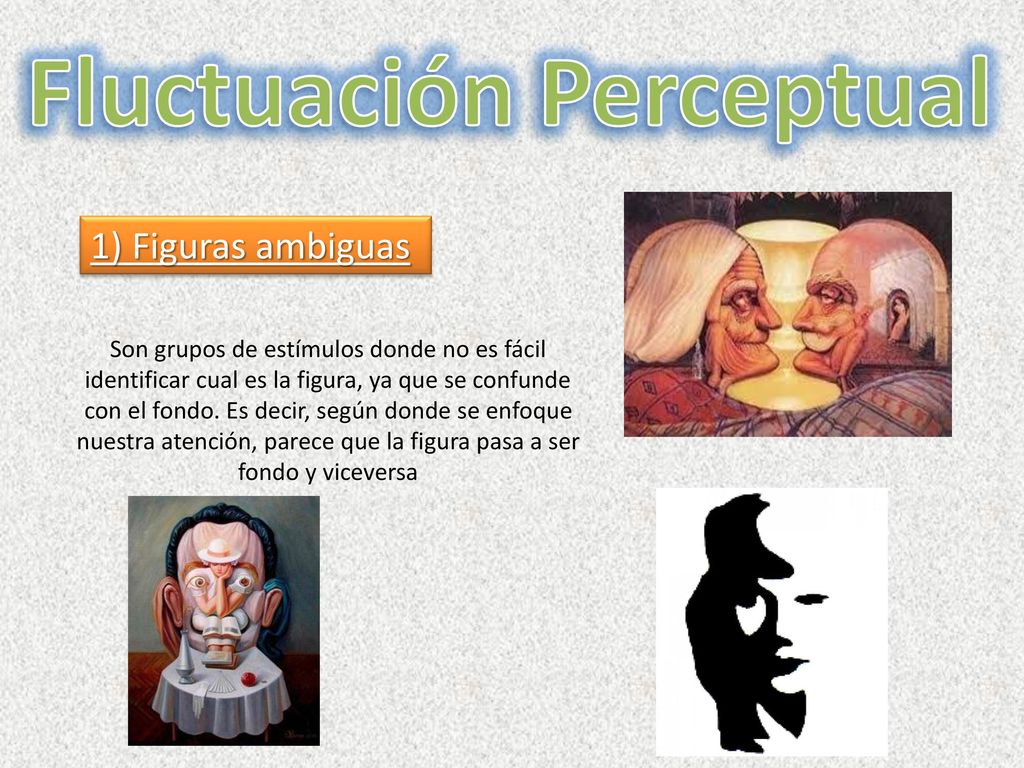 Fluctuación Perceptual

1) Figuras ambiguas

Son grupos de estímulos donde no es fácil identificar cual es la figura, ya que se confunde con el fondo. Es decir, según donde se enfoque nuestra atención, parece que la figura pasa a ser fondo y viceversa